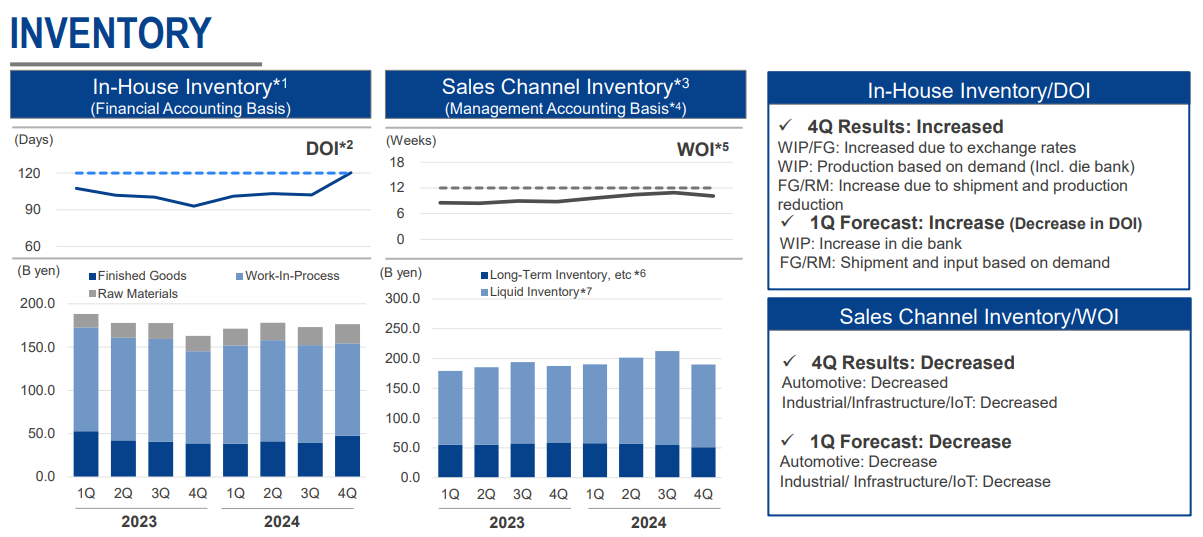 INVENTORY

In-House Inventory*1
(Financial Accounting Basis)

(Days)
DOI*2
120
90
60

(B yen)
Finished Goods
Work-In-Process
Raw Materials
200.0
150.0
100.0
50.0
0.0
1Q 2Q 3Q 4Q 1Q 2Q 3Q 4Q
2023 2024

Sales Channel Inventory*3
(Management Accounting Basis*4)

(Weeks)
WOI*5
18
12
6
0

(B yen)
Long-Term Inventory, etc *6
Liquid Inventory*7
300.0
250.0
200.0
150.0
100.0
50.0
0.0
1Q 2Q 3Q 4Q 1Q 2Q 3Q 4Q
2023 2024

In-House Inventory/DOI

✓ 4Q Results: Increased
WIP/FG: Increased due to exchange rates
WIP: Production based on demand (Incl. die bank)
FG/RM: Increase due to shipment and production reduction
✓ 1Q Forecast: Increase (Decrease in DOI)
WIP: Increase in die bank
FG/RM: Shipment and input based on demand

Sales Channel Inventory/WOI

✓ 4Q Results: Decreased
Automotive: Decreased
Industrial/Infrastructure/IoT: Decreased

✓ 1Q Forecast: Decrease
Automotive: Decrease
Industrial/ Infrastructure/IoT: Decrease